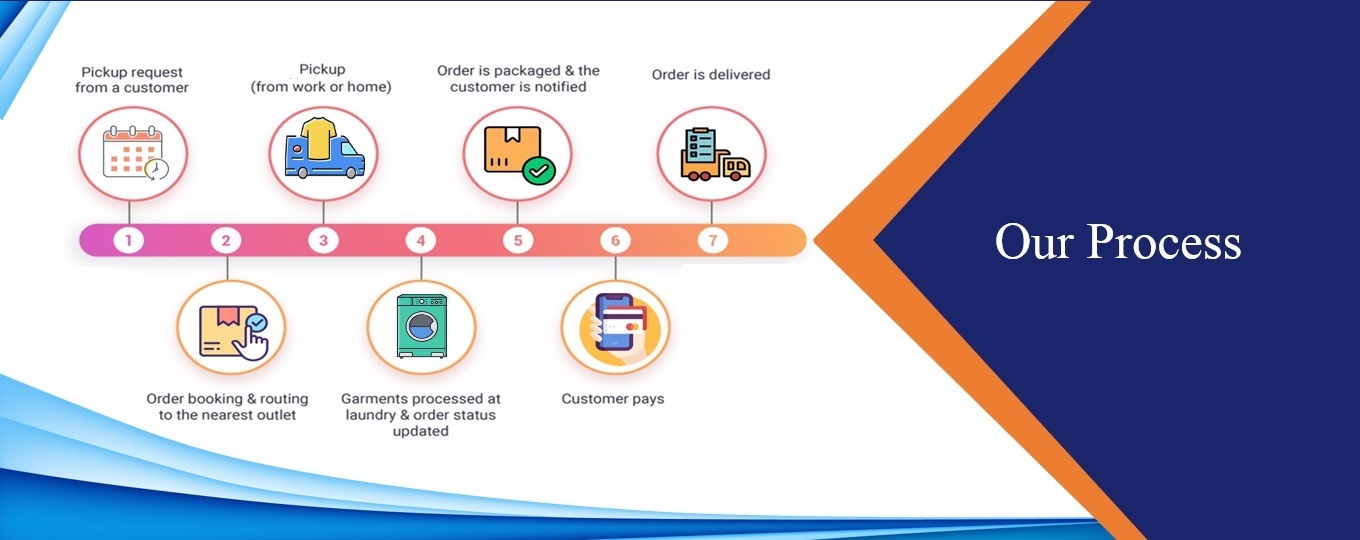 Pickup request from a customer

Pickup (from work or home)

Order is packaged & the customer is notified

Order is delivered

1

2

3

4

5

6

7

Order booking & routing to the nearest outlet

Garments processed at laundry & order status updated

Customer pays

Our Process